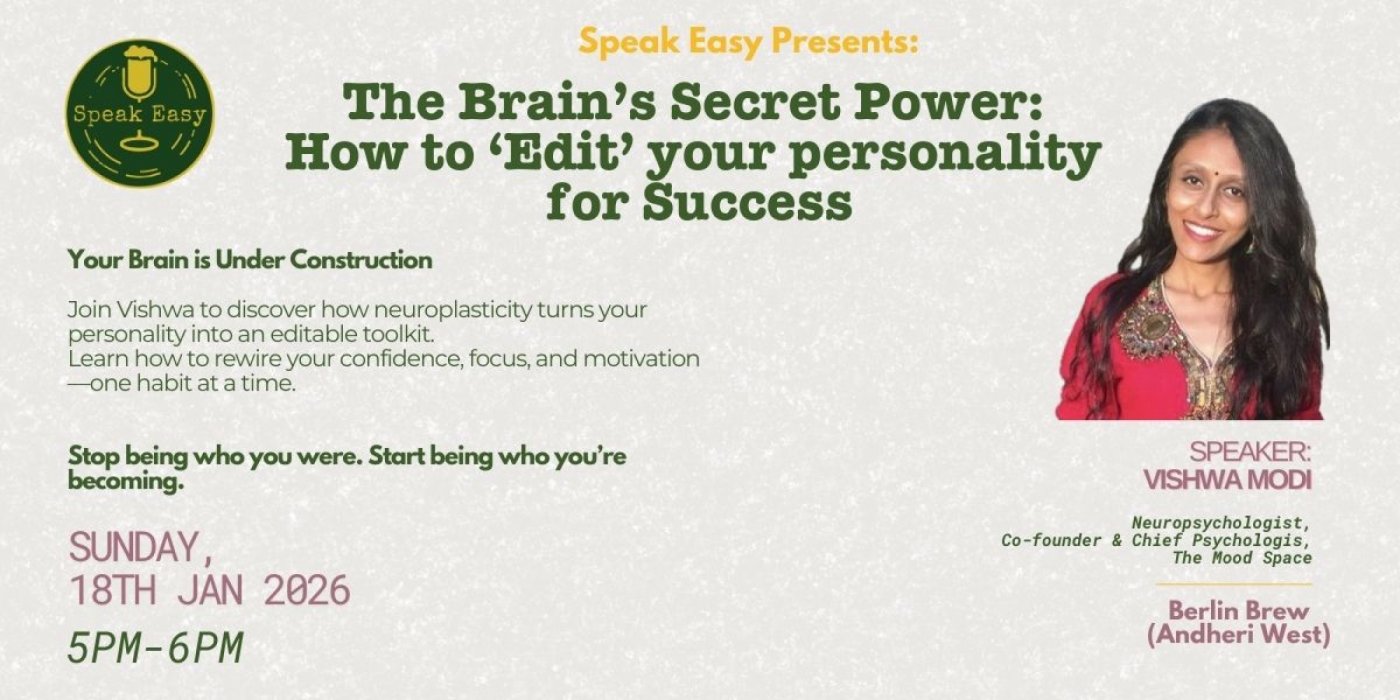 Speak Easy

Speak Easy Presents:

The Brain's Secret Power: How to 'Edit' your personality for Success

Your Brain is Under Construction

Join Vishwa to discover how neuroplasticity turns your personality into an editable toolkit.
Learn how to rewire your confidence, focus, and motivation —one habit at a time.

Stop being who you were. Start being who you're becoming.

SUNDAY,
18TH JAN 2026
5PM-6PM

SPEAKER:
VISHWA MODI

Neuropsychologist,
Co-founder & Chief Psychologis,
The Mood Space

Berlin Brew
(Andheri West)